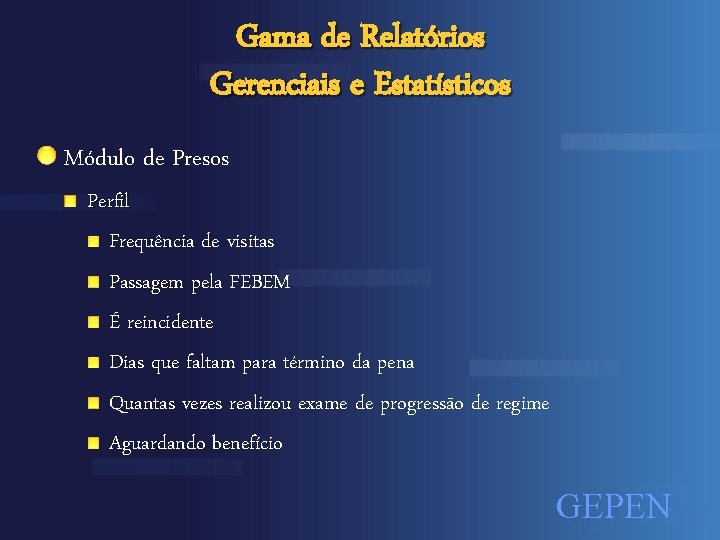 Gama de Relatórios
Gerenciais e Estatísticos

Módulo de Presos

Perfil

Frequência de visitas

Passagem pela FEBEM

É reincidente

Dias que faltam para término da pena

Quantas vezes realizou exame de progressão de regime

Aguardando benefício

GEPEN